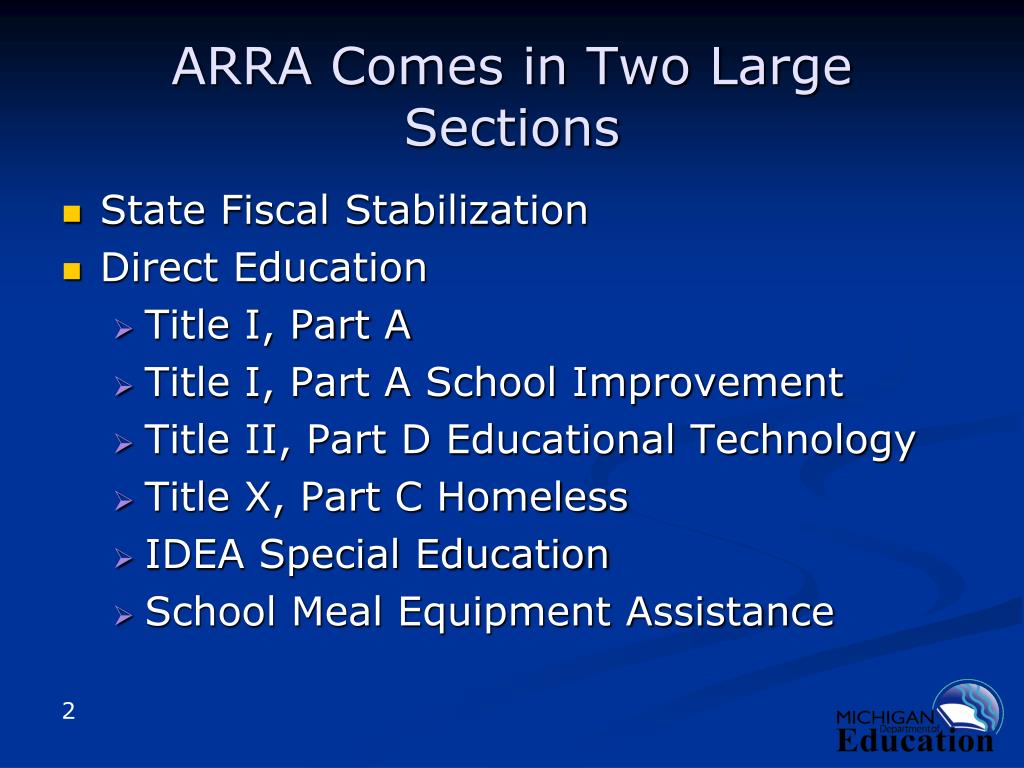 ARRA Comes in Two Large Sections

- State Fiscal Stabilization
- Direct Education
  - Title I, Part A
  - Title I, Part A School Improvement
  - Title II, Part D Educational Technology
  - Title X, Part C Homeless
  - IDEA Special Education
  - School Meal Equipment Assistance

2

MICHIGAN Department of Education